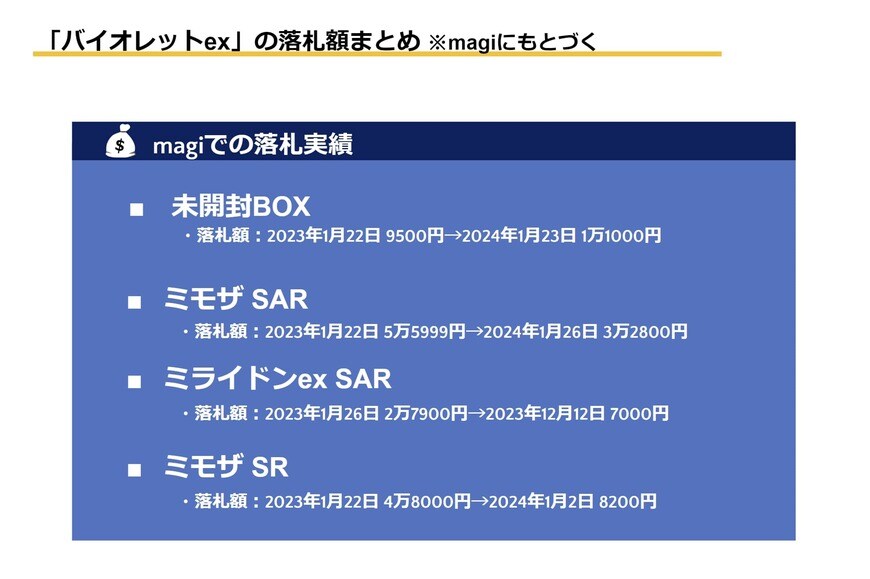 「バイオレットex」の落札額まとめ ※magiにもとづく

$ magiでの落札実績

■ 未開封BOX
・落札額：2023年1月22日 9500円→2024年1月23日 1万1000円

■ ミモザ SAR
・落札額：2023年1月22日 5万5999円→2024年1月26日 3万2800円

■ ミライドンex SAR
・落札額：2023年1月26日 2万7900円→2023年12月12日 7000円

■ ミモザ SR
・落札額：2023年1月22日 4万8000円→2024年1月2日 8200円